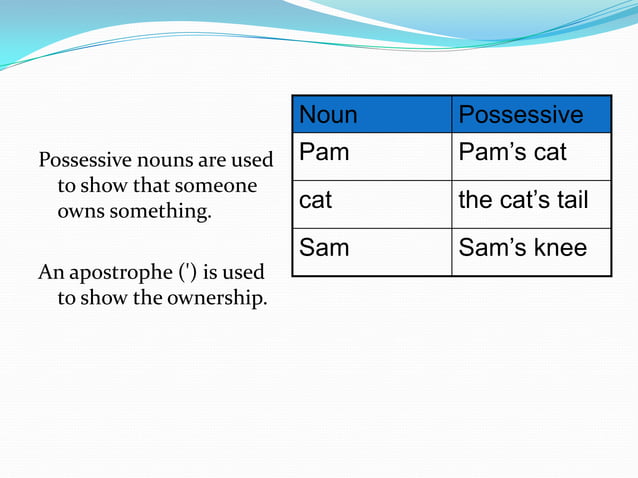 Possessive nouns are used to show that someone owns something.

An apostrophe (') is used to show the ownership.

| Noun | Possessive |
|---|---|
| Pam | Pam’s cat |
| cat | the cat’s tail |
| Sam | Sam’s knee |